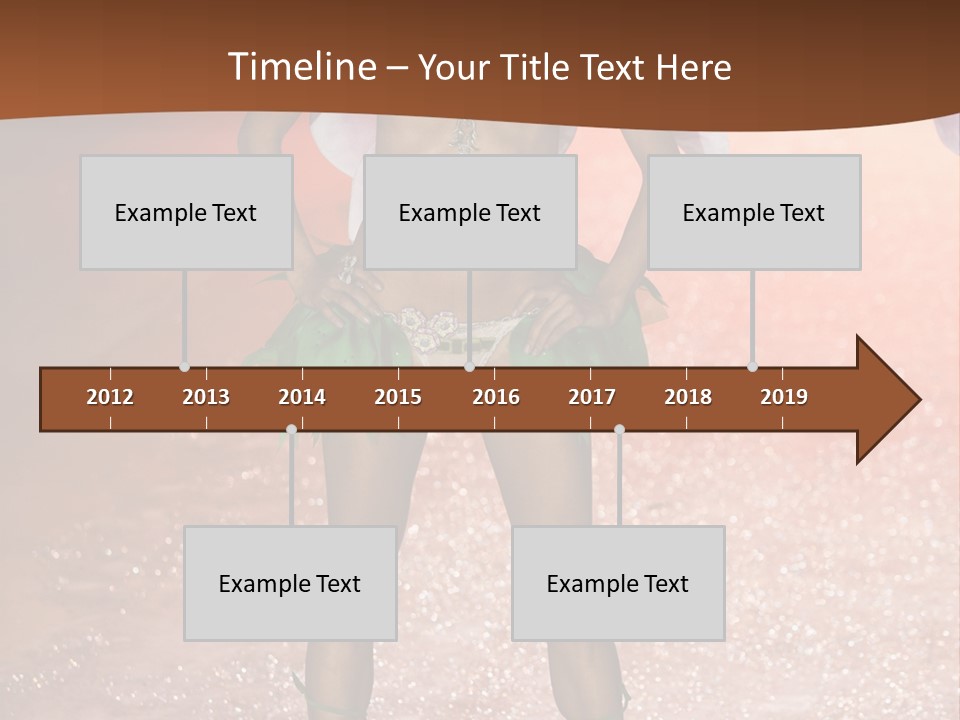 Timeline – Your Title Text Here

Example Text

Example Text

Example Text

2012 2013 2014 2015 2016 2017 2018 2019

Example Text

Example Text